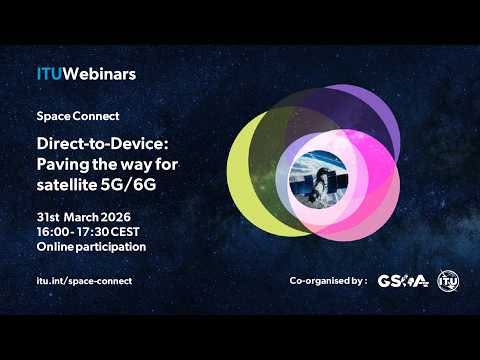 ITUWebinars

Space Connect

Direct-to-Device: Paving the way for satellite 5G/6G

31st March 2026
16:00 - 17:30 CEST
Online participation

itu.int/space-connect

Co-organised by : GSOA ITU